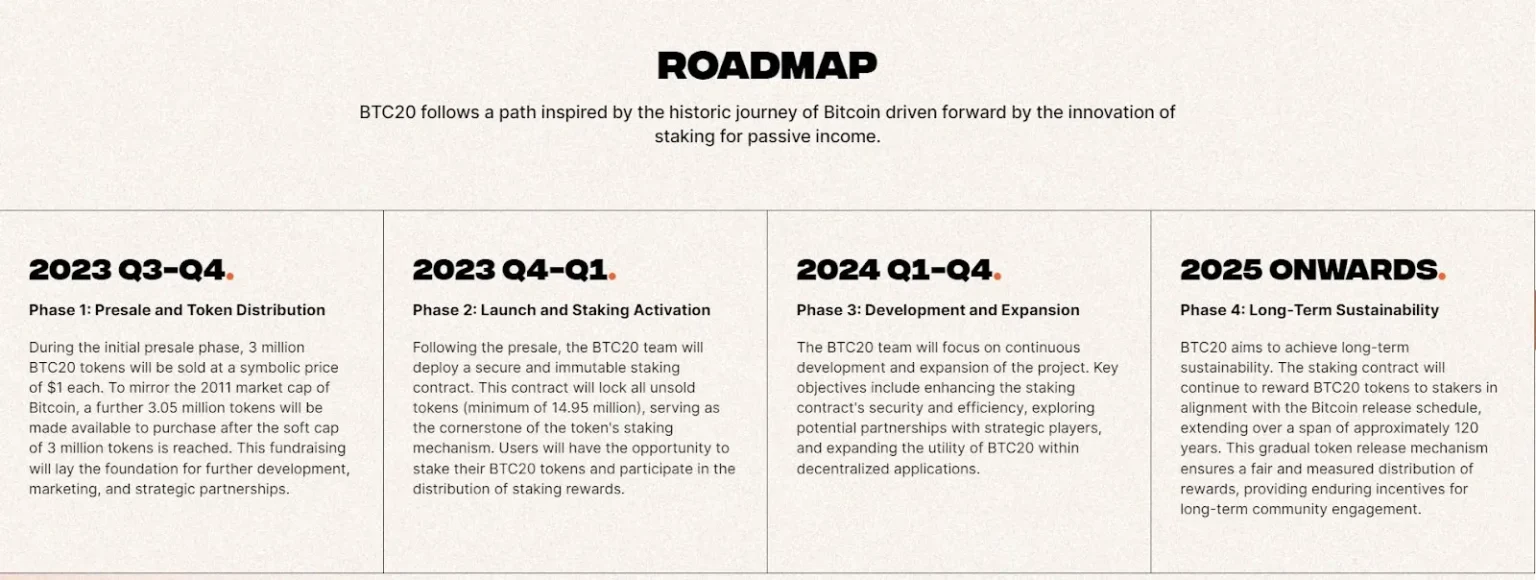 ROADMAP

BTC20 follows a path inspired by the historic journey of Bitcoin driven forward by the innovation of staking for passive income.

2023 Q3-Q4.

Phase 1: Presale and Token Distribution

During the initial presale phase, 3 million BTC20 tokens will be sold at a symbolic price of $1 each. To mirror the 2011 market cap of Bitcoin, a further 3.05 million tokens will be made available to purchase after the soft cap of 3 million tokens is reached. This fundraising will lay the foundation for further development, marketing, and strategic partnerships.

2023 Q4-Q1.

Phase 2: Launch and Staking Activation

Following the presale, the BTC20 team will deploy a secure and immutable staking contract. This contract will lock all unsold tokens (minimum of 14.95 million), serving as the cornerstone of the token's staking mechanism. Users will have the opportunity to stake their BTC20 tokens and participate in the distribution of staking rewards.

2024 Q1-Q4.

Phase 3: Development and Expansion

The BTC20 team will focus on continuous development and expansion of the project. Key objectives include enhancing the staking contract's security and efficiency, exploring potential partnerships with strategic players, and expanding the utility of BTC20 within decentralized applications.

2025 ONWARDS.

Phase 4: Long-Term Sustainability

BTC20 aims to achieve long-term sustainability. The staking contract will continue to reward BTC20 tokens to stakers in alignment with the Bitcoin release schedule, extending over a span of approximately 120 years. This gradual token release mechanism ensures a fair and measured distribution of rewards, providing enduring incentives for long-term community engagement.